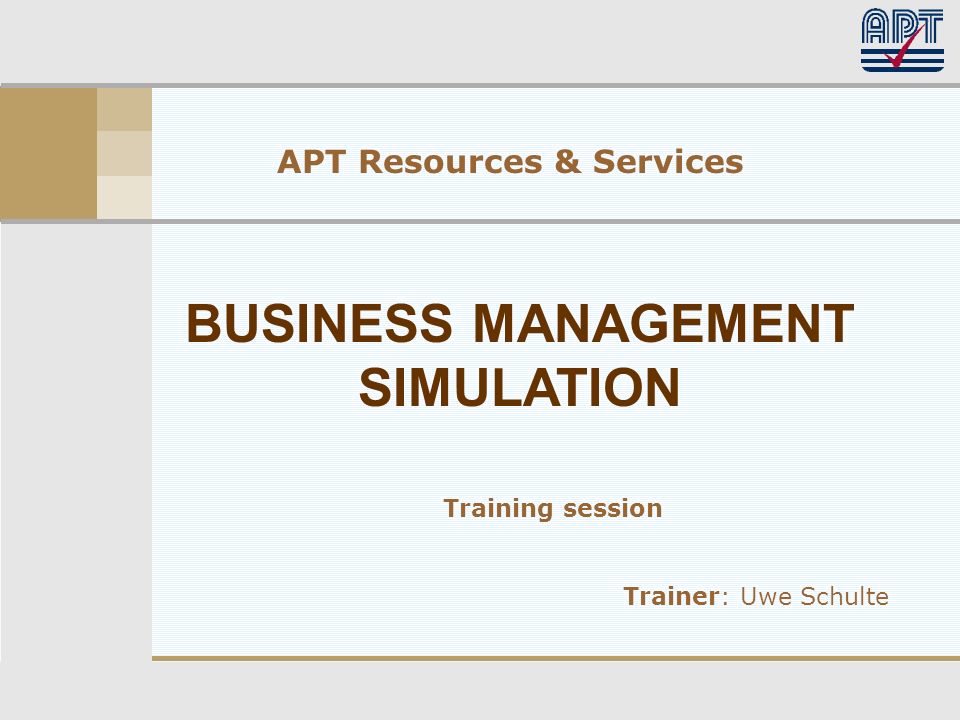 APT

APT Resources & Services

BUSINESS MANAGEMENT SIMULATION

Training session

Trainer: Uwe Schulte